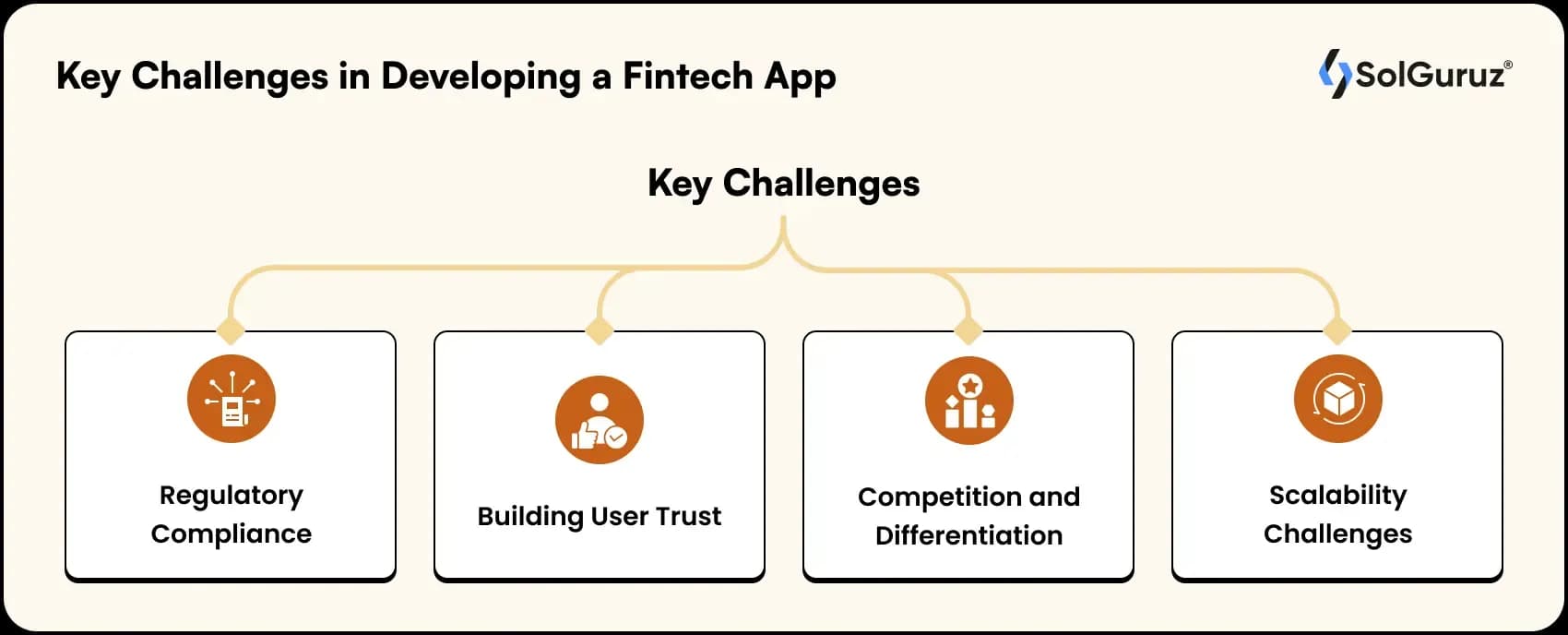 Key Challenges in Developing a Fintech App

SolGuruz®

Key Challenges

Regulatory Compliance

Building User Trust

Competition and Differentiation

Scalability Challenges